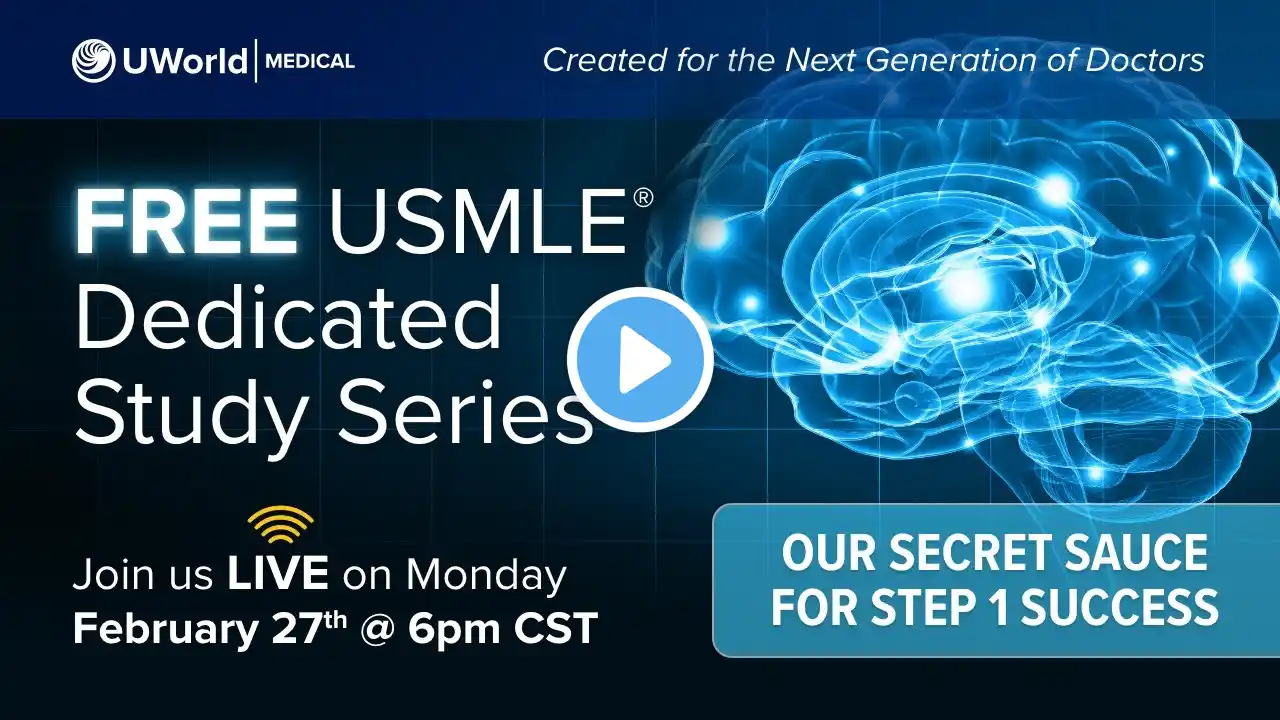 UWorld | MEDICAL

Created for the Next Generation of Doctors

FREE USMLE® Dedicated Study Series

Join us LIVE on Monday February 27th @ 6pm CST

OUR SECRET SAUCE FOR STEP 1 SUCCESS